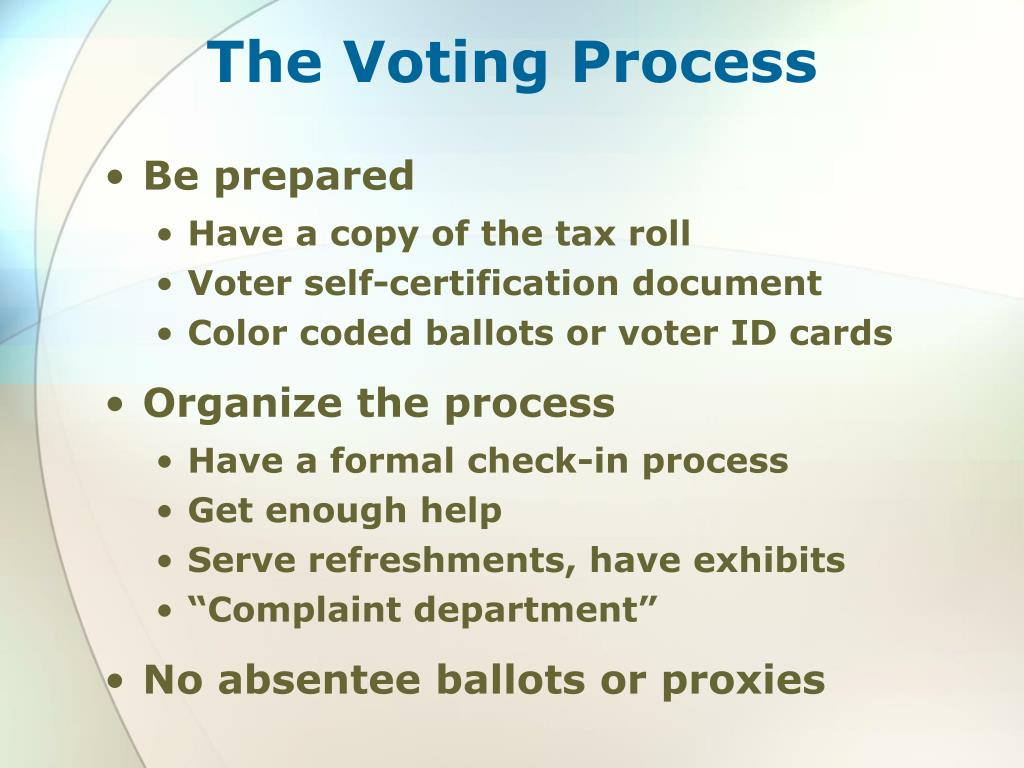 The Voting Process

• Be prepared
  • Have a copy of the tax roll
  • Voter self-certification document
  • Color coded ballots or voter ID cards

• Organize the process
  • Have a formal check-in process
  • Get enough help
  • Serve refreshments, have exhibits
  • “Complaint department”

• No absentee ballots or proxies